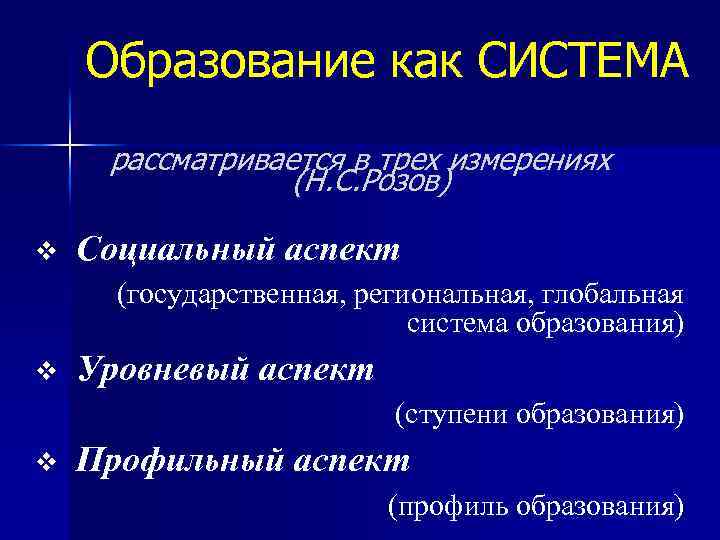 Образование как СИСТЕМА

рассматривается в трех измерениях (Н.С.Розов)

❖ Социальный аспект

(государственная, региональная, глобальная система образования)

❖ Уровневый аспект

(ступени образования)

❖ Профильный аспект

(профиль образования)